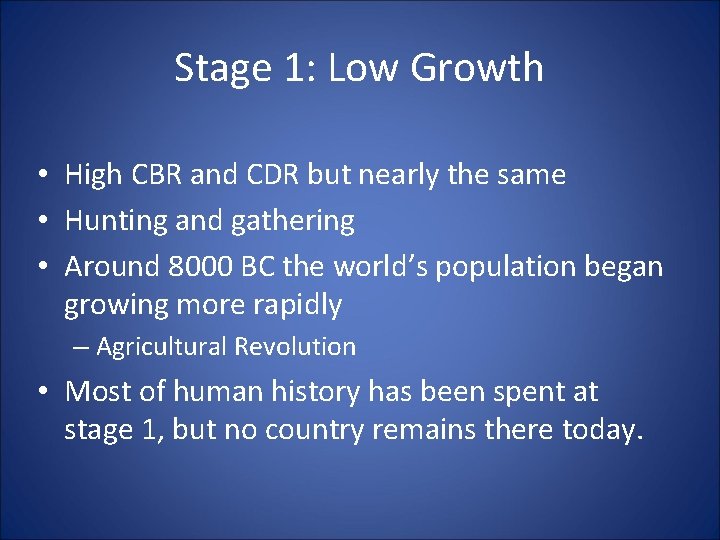 Stage 1: Low Growth

• High CBR and CDR but nearly the same
• Hunting and gathering
• Around 8000 BC the world's population began growing more rapidly
– Agricultural Revolution
• Most of human history has been spent at stage 1, but no country remains there today.